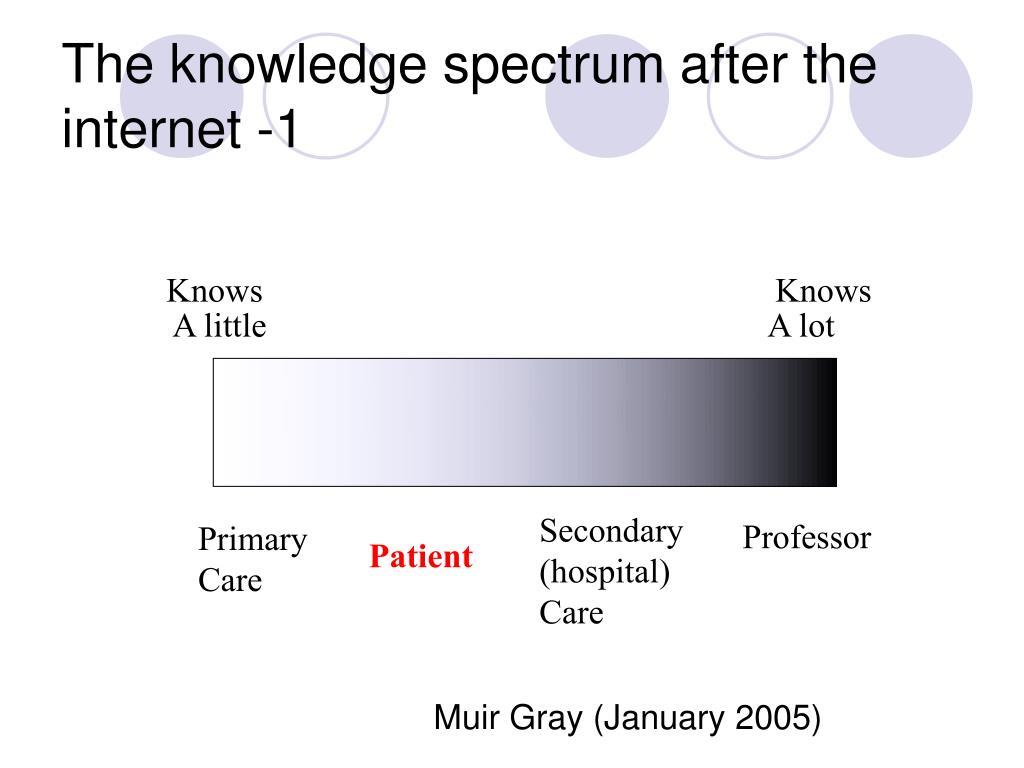 The knowledge spectrum after the internet -1

Knows
A little

Knows
A lot

Primary
Care

Patient

Secondary
(hospital)
Care

Professor

Muir Gray (January 2005)